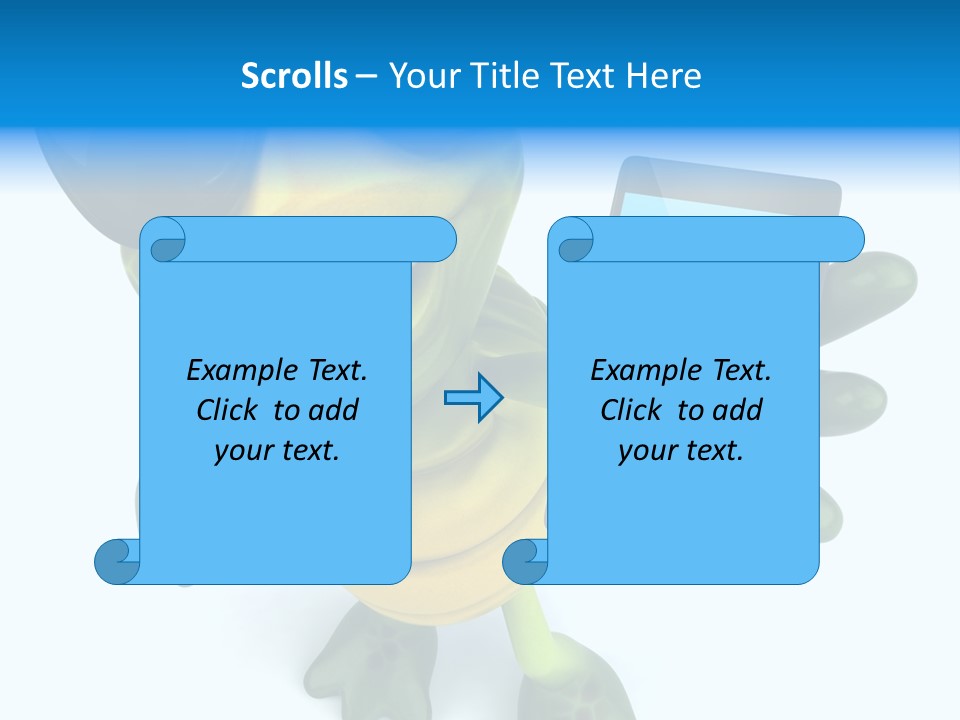 Scrolls – Your Title Text Here

Example Text. Click to add your text.

Example Text. Click to add your text.